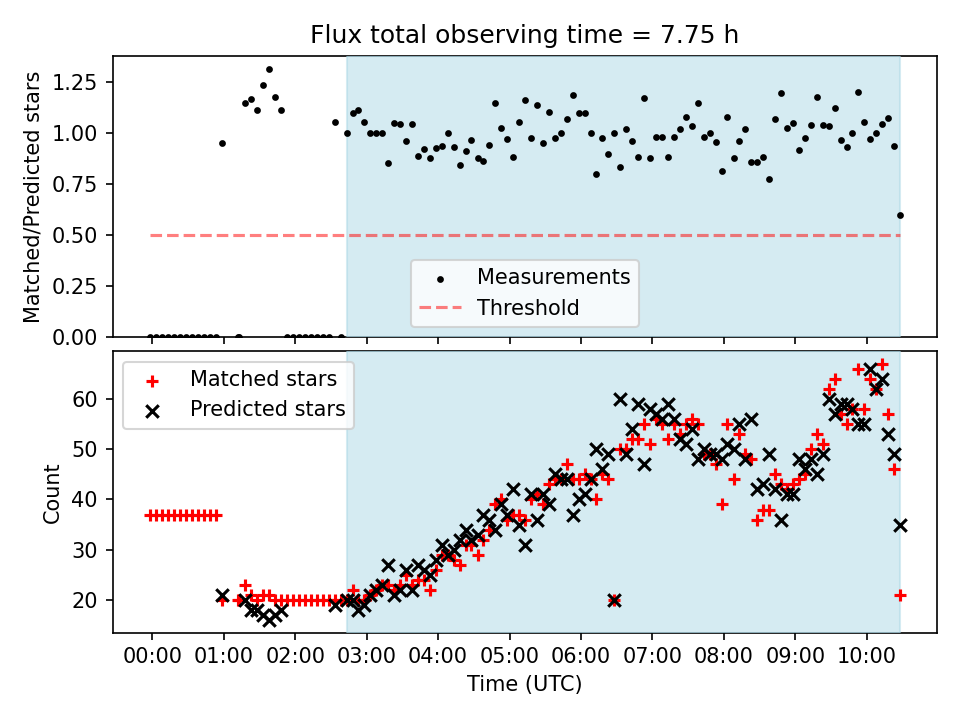 Flux total observing time = 7.75 h

Matched/Predicted stars

1.25
1.00
0.75
0.50
0.25
0.00

Measurements
Threshold

Matched stars
Predicted stars

Count

60
50
40
30
20

00:00 01:00 02:00 03:00 04:00 05:00 06:00 07:00 08:00 09:00 10:00

Time (UTC)